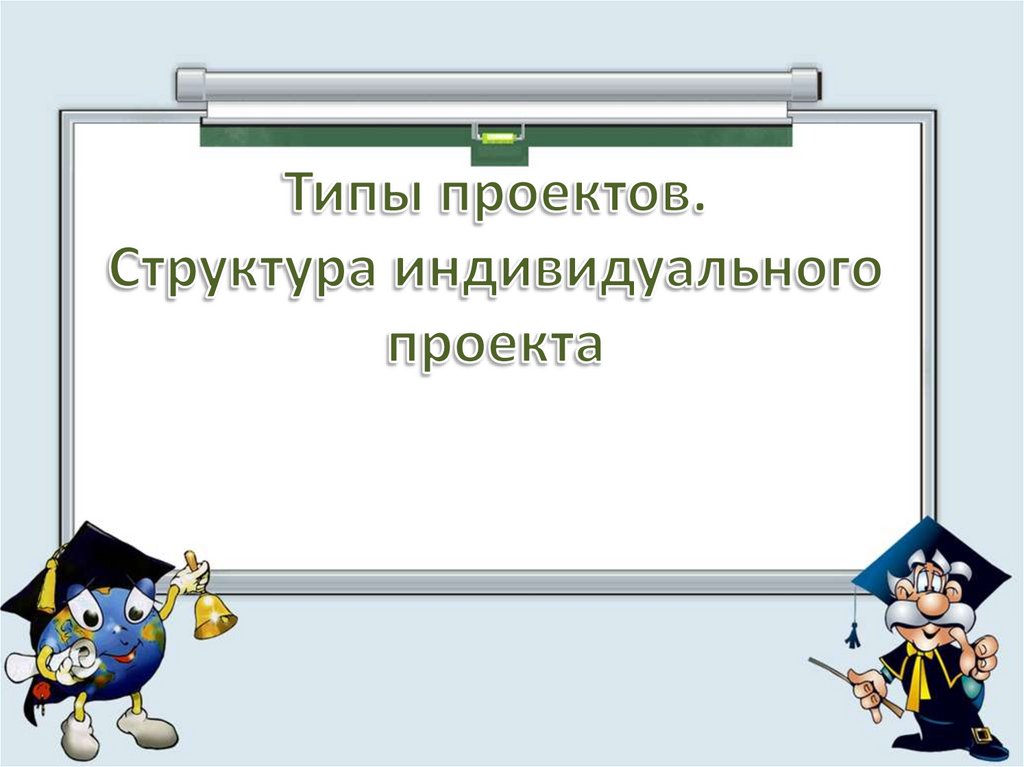 Типы проектов.
Структура индивидуального проекта